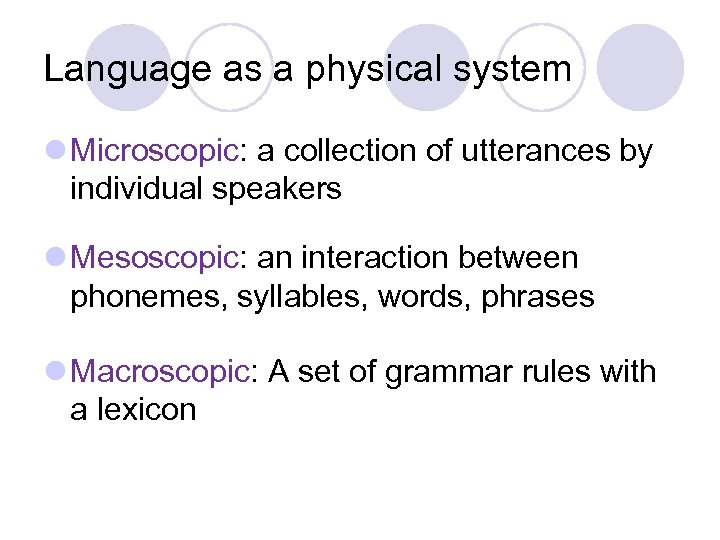 Language as a physical system

Microscopic: a collection of utterances by individual speakers

Mesoscopic: an interaction between phonemes, syllables, words, phrases

Macroscopic: A set of grammar rules with a lexicon